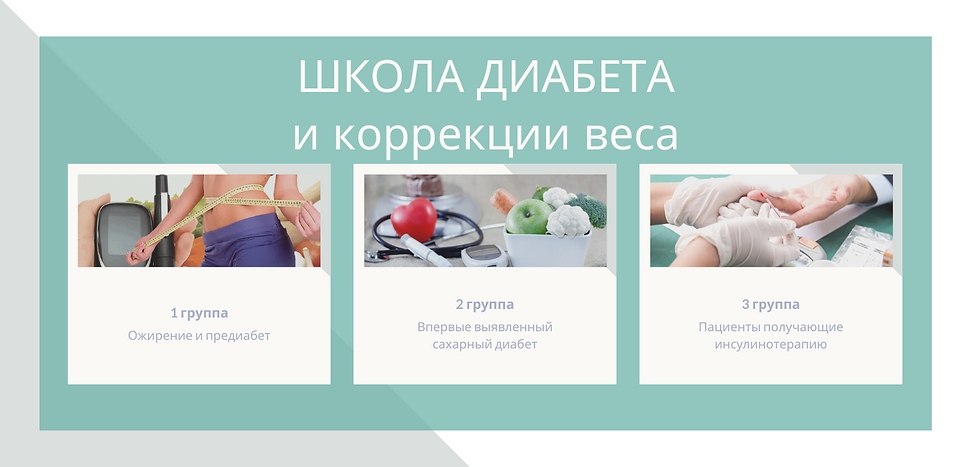 ШКОЛА ДИАБЕТА
и коррекции веса

1 группа
Ожирение и предиабет

2 группа
Впервые выявленный сахарный диабет

3 группа
Пациенты получающие инсулинотерапию